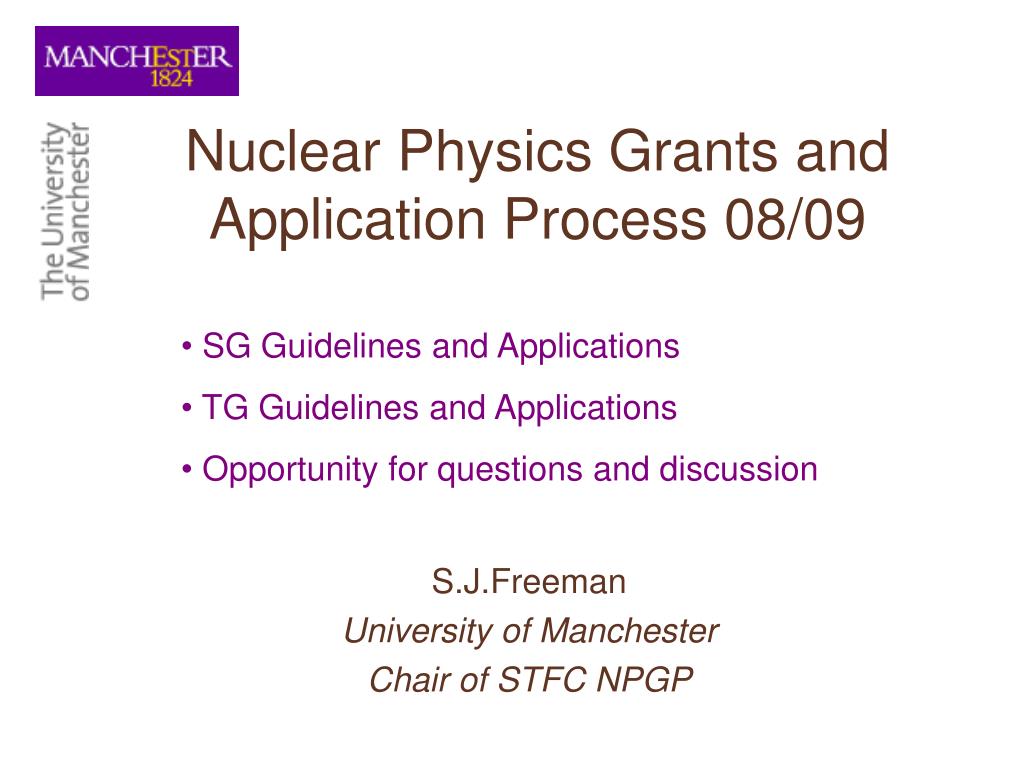 MANCHESTER
1824

The University of Manchester

Nuclear Physics Grants and Application Process 08/09

• SG Guidelines and Applications

• TG Guidelines and Applications

• Opportunity for questions and discussion

S.J.Freeman
University of Manchester
Chair of STFC NPGP